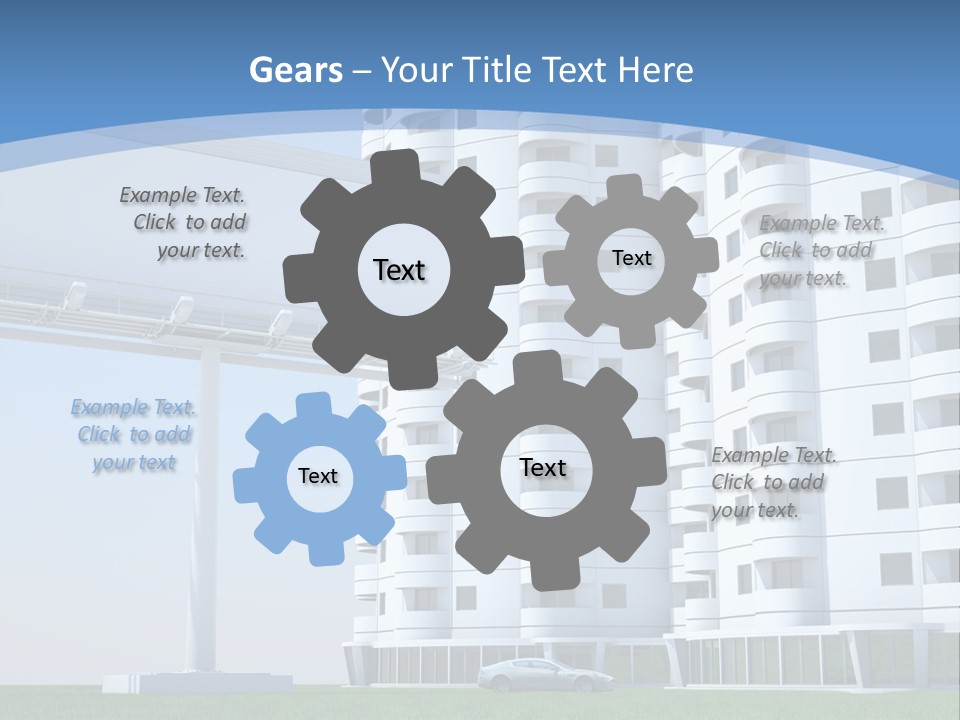 Gears – Your Title Text Here

Example Text. Click to add your text.

Text

Text

Example Text. Click to add your text.

Example Text. Click to add your text

Text

Text

Example Text. Click to add your text.